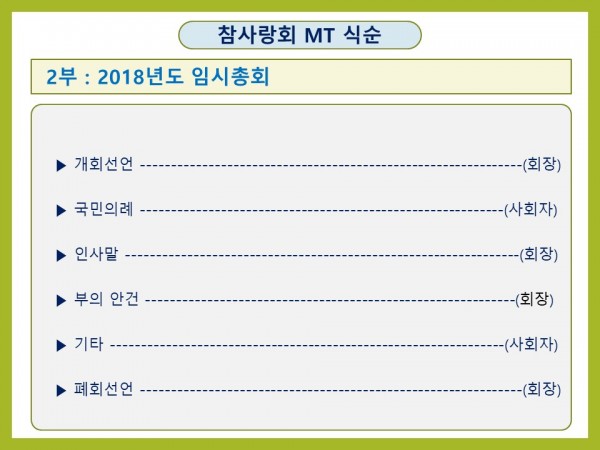 참사랑회 MT 식순

2부 : 2018년도 임시총회

▶ 개회선언 ------------------------------------------------------------(회장)

▶ 국민의례 ---------------------------------------------------------(사회자)

▶ 인사말 --------------------------------------------------------------(회장)

▶ 부의 안건 ----------------------------------------------------------(회장)

▶ 기타 --------------------------------------------------------------(사회자)

▶ 폐회선언 ------------------------------------------------------------(회장)